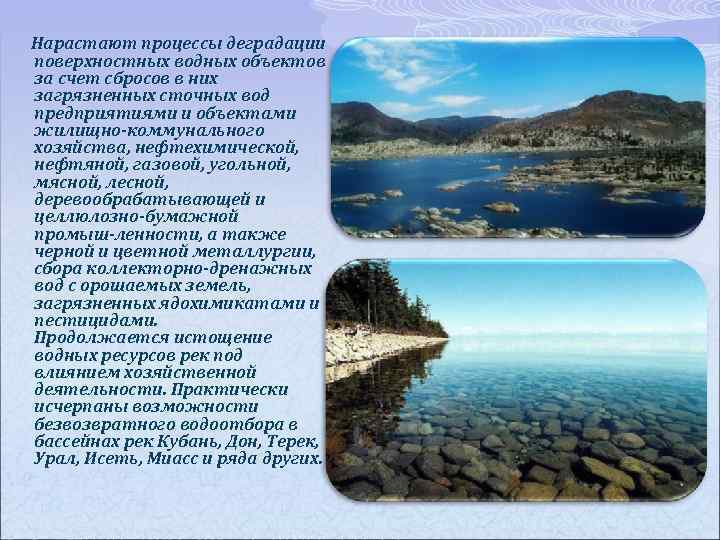 Нарастают процессы деградации поверхностных водных объектов за счет сбросов в них загрязненных сточных вод предприятиями и объектами жилищно-коммунального хозяйства, нефтехимической, нефтяной, газовой, угольной, мясной, лесной, деревообрабатывающей и целлюлозно-бумажной промыш-ленности, а также черной и цветной металлургии, сбора коллекторно-дренажных вод с орошаемых земель, загрязненных ядохимикатами и пестицидами.
Продолжается истощение водных ресурсов рек под влиянием хозяйственной деятельности. Практически исчерпаны возможности безвозвратного водоотбора в бассейнах рек Кубань, Дон, Терек, Урал, Исеть, Миасс и ряда других.